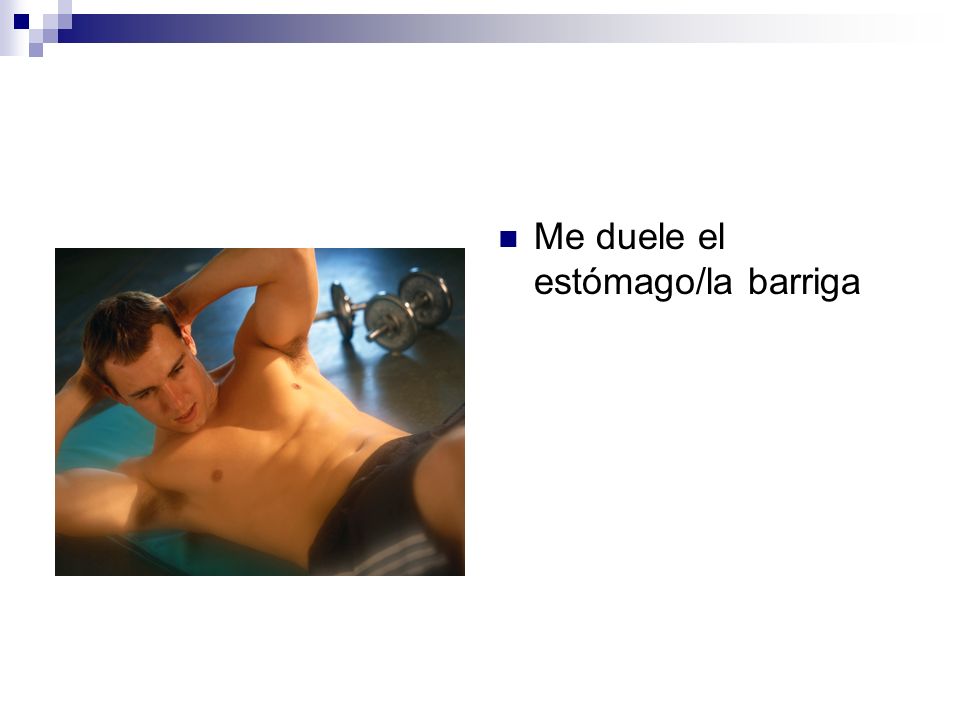 Me duele el estómago/la barriga